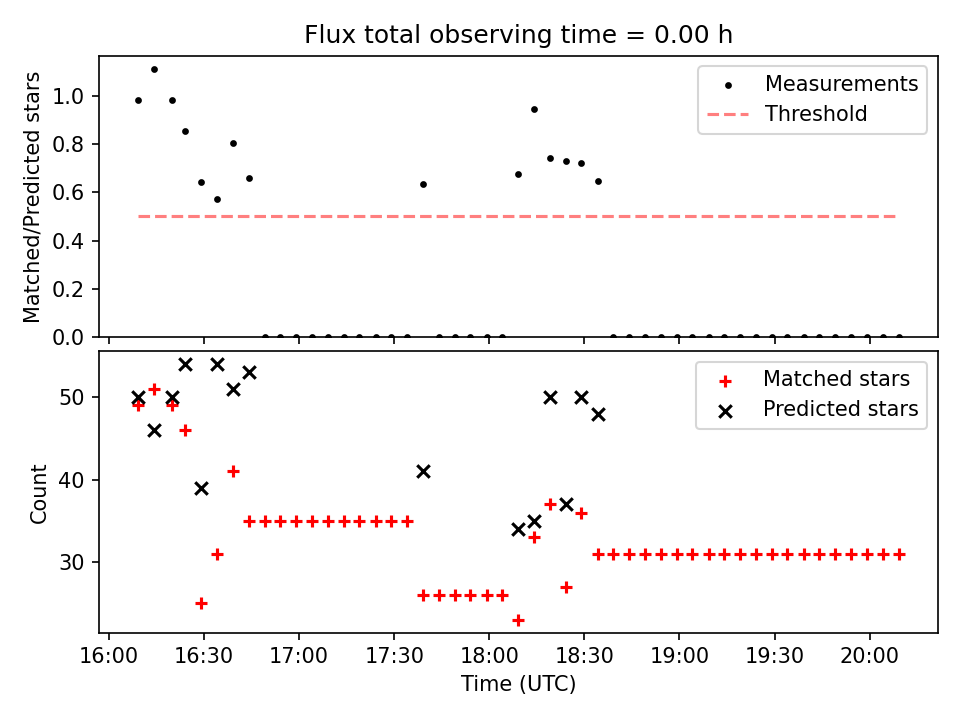 Flux total observing time = 0.00 h

Matched/Predicted stars

1.0
0.8
0.6
0.4
0.2
0.0

Measurements
Threshold

Count

50
40
30

Matched stars
Predicted stars

16:00
16:30
17:00
17:30
18:00
18:30
19:00
19:30
20:00

Time (UTC)